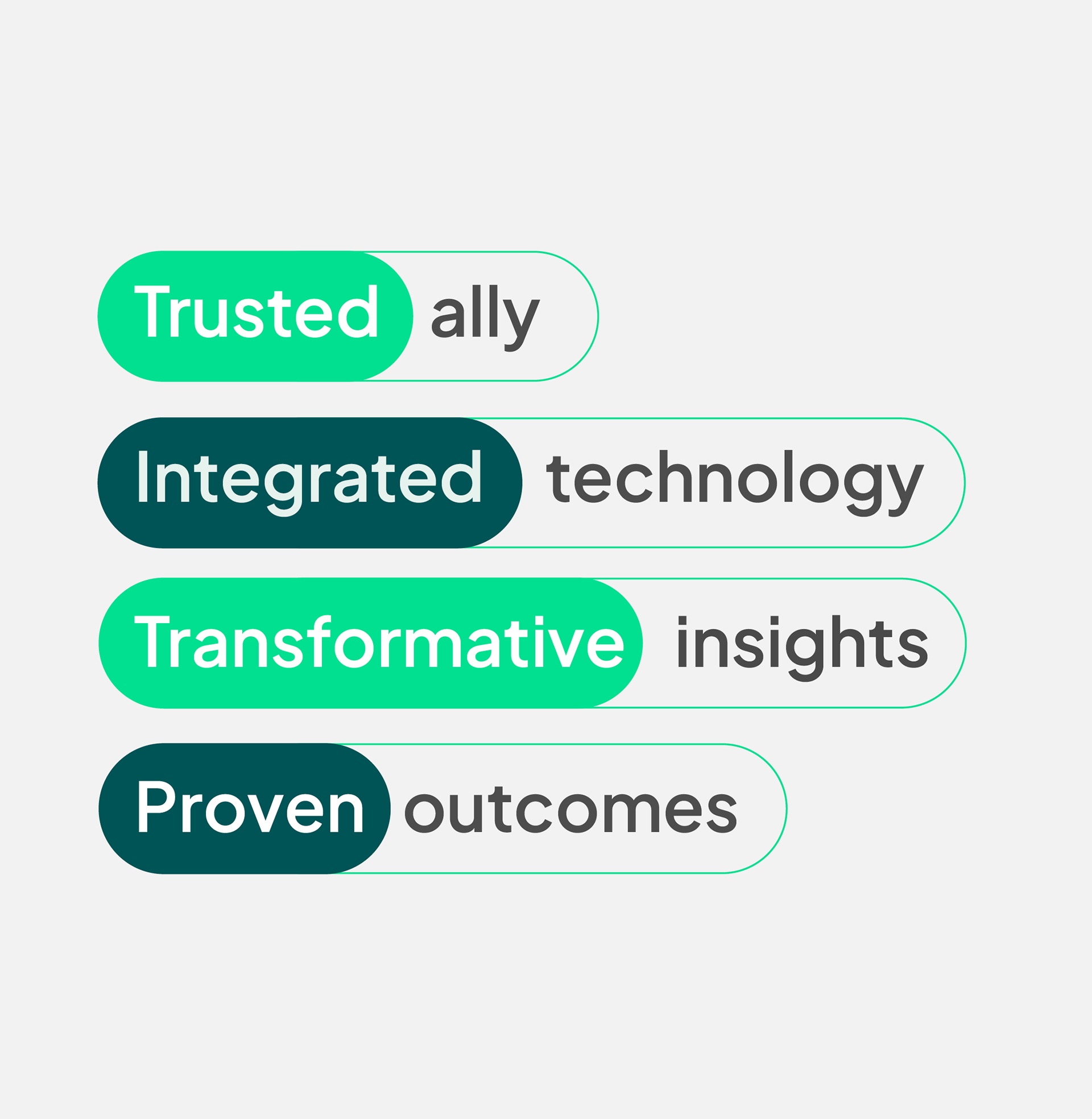 Trusted ally

Integrated technology

Transformative insights

Proven outcomes